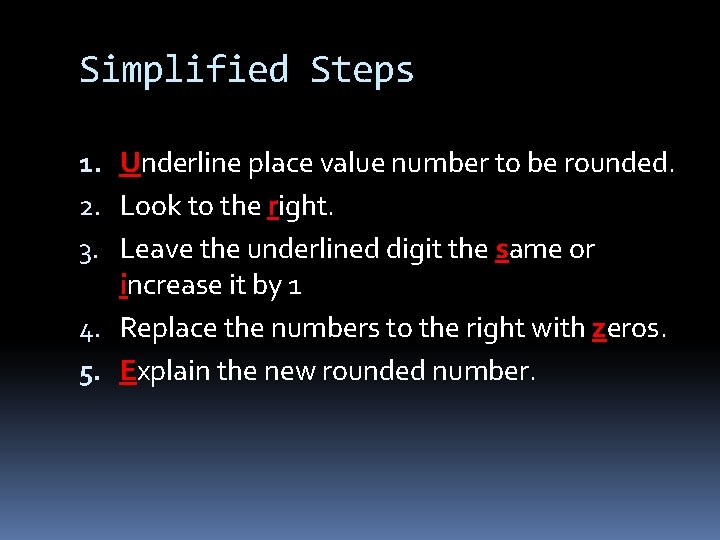 Simplified Steps

1. Underline place value number to be rounded.
2. Look to the right.
3. Leave the underlined digit the same or increase it by 1
4. Replace the numbers to the right with zeros.
5. Explain the new rounded number.